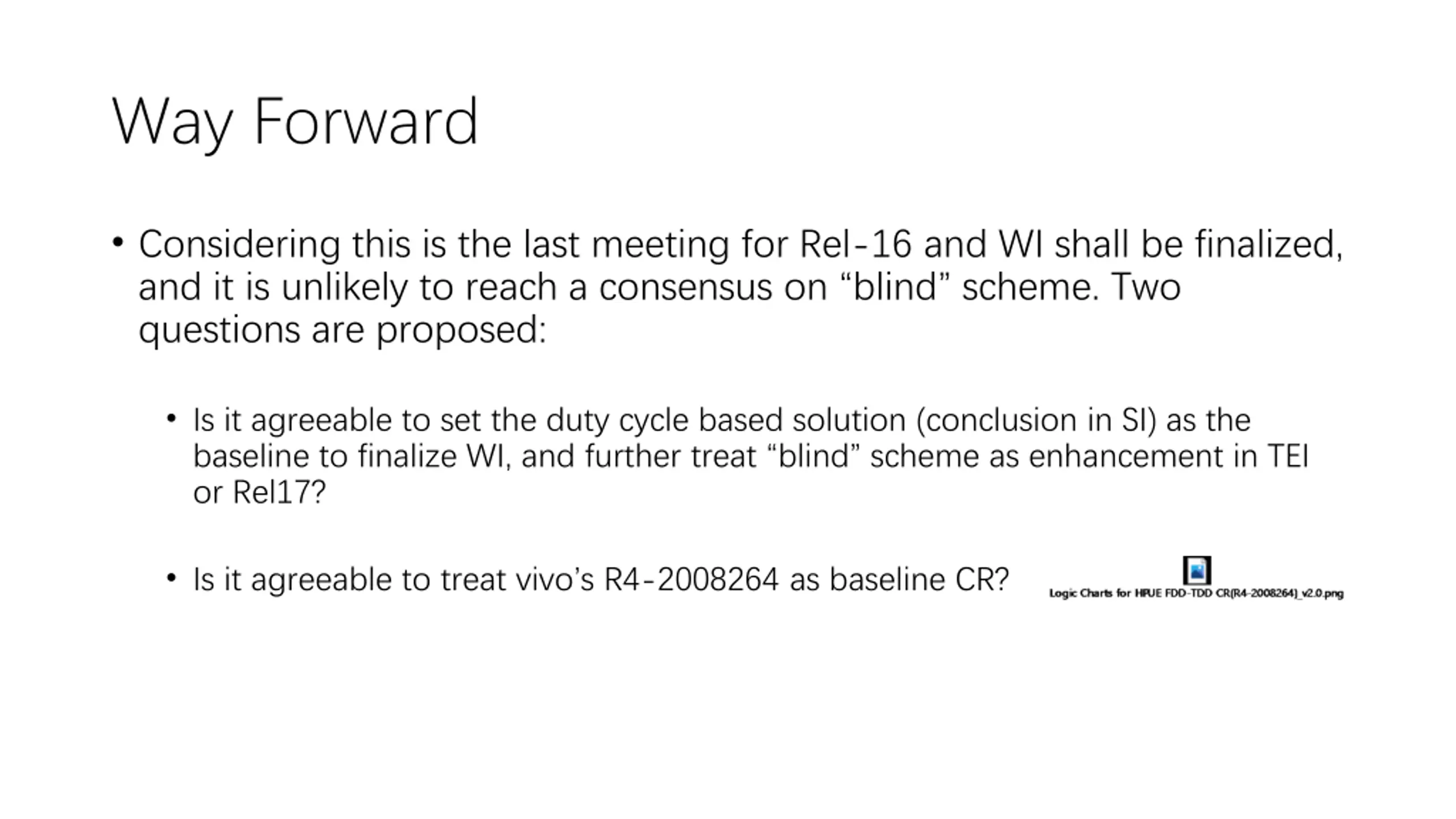 Way Forward

• Considering this is the last meeting for Rel-16 and WI shall be finalized, and it is unlikely to reach a consensus on “blind” scheme. Two questions are proposed:

• Is it agreeable to set the duty cycle based solution (conclusion in SI) as the baseline to finalize WI, and further treat “blind” scheme as enhancement in TEI or Rel17?

• Is it agreeable to treat vivo’s R4-2008264 as baseline CR?

Logic Charts for HPUE FDD-TDD CR(R4-2008264)_v2.0.png